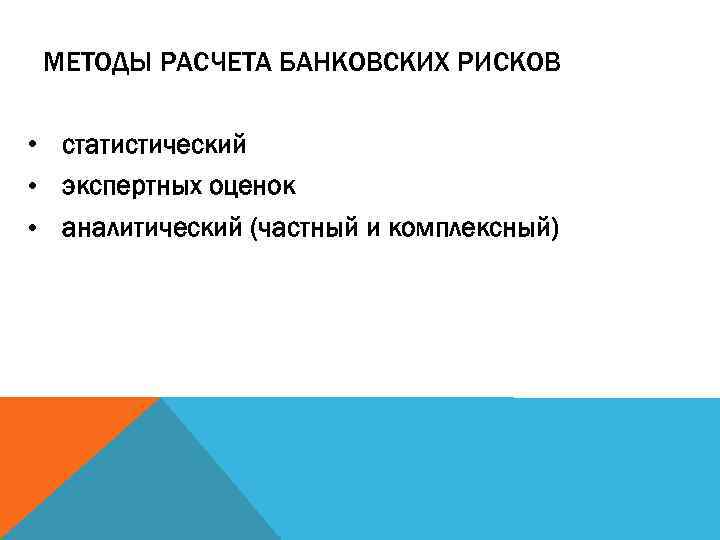 МЕТОДЫ РАСЧЕТА БАНКОВСКИХ РИСКОВ

• статистический
• экспертных оценок
• аналитический (частный и комплексный)